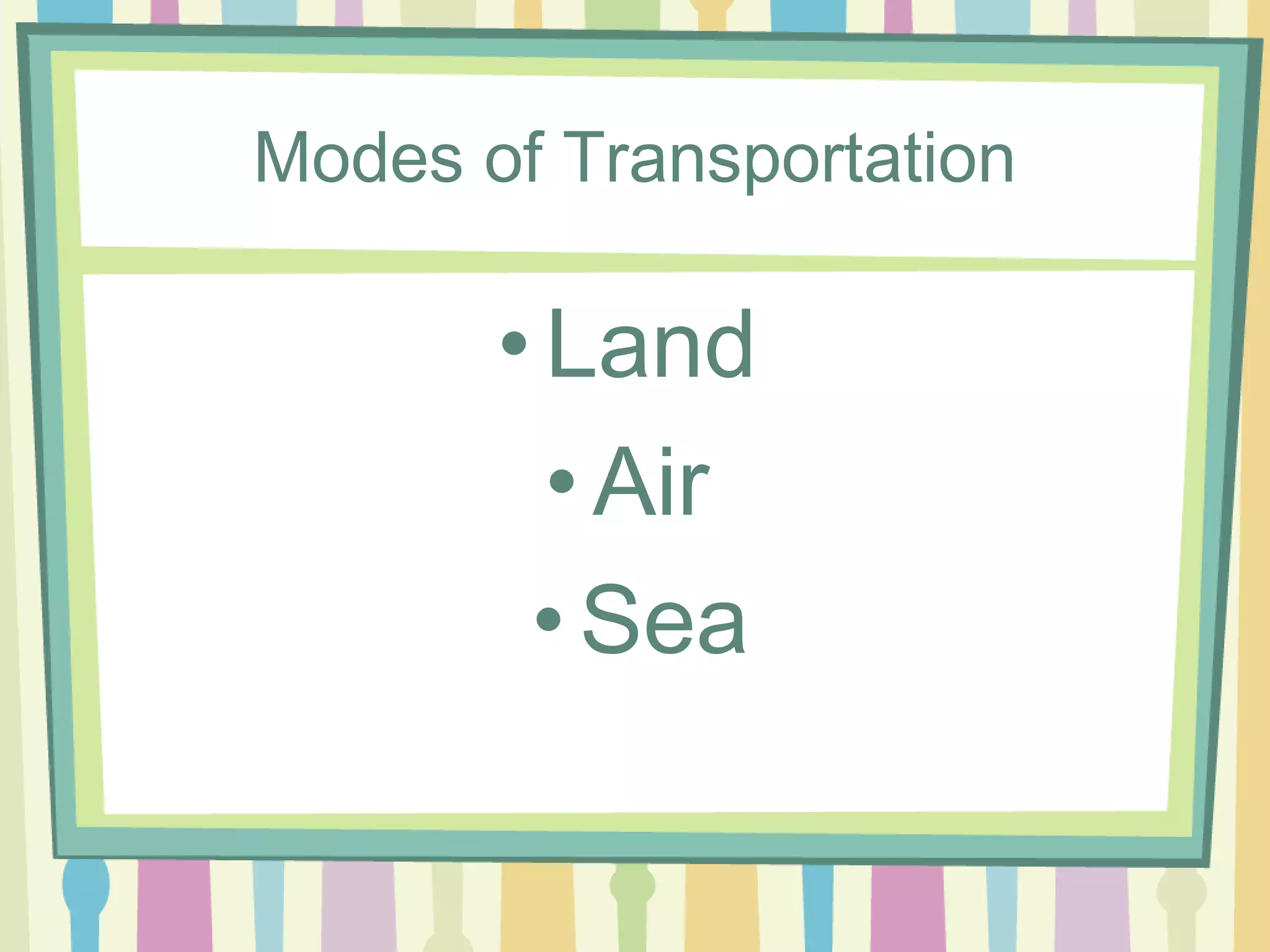 Modes of Transportation

• Land
• Air
• Sea